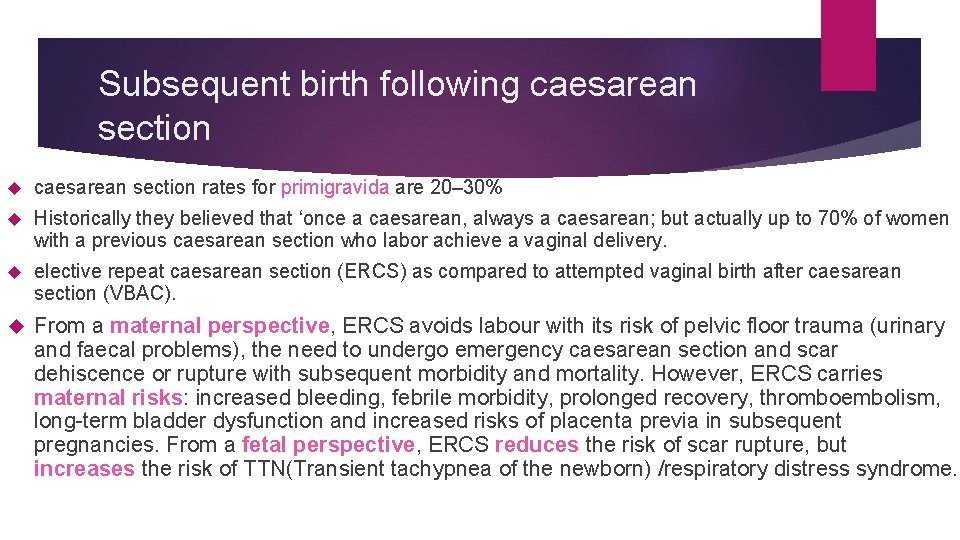 Subsequent birth following caesarean section

caesarean section rates for primigravida are 20–30%

Historically they believed that ‘once a caesarean, always a caesarean; but actually up to 70% of women with a previous caesarean section who labor achieve a vaginal delivery.

elective repeat caesarean section (ERCS) as compared to attempted vaginal birth after caesarean section (VBAC).

From a maternal perspective, ERCS avoids labour with its risk of pelvic floor trauma (urinary and faecal problems), the need to undergo emergency caesarean section and scar dehiscence or rupture with subsequent morbidity and mortality. However, ERCS carries maternal risks: increased bleeding, febrile morbidity, prolonged recovery, thromboembolism, long-term bladder dysfunction and increased risks of placenta previa in subsequent pregnancies. From a fetal perspective, ERCS reduces the risk of scar rupture, but increases the risk of TTN(Transient tachypnea of the newborn) /respiratory distress syndrome.